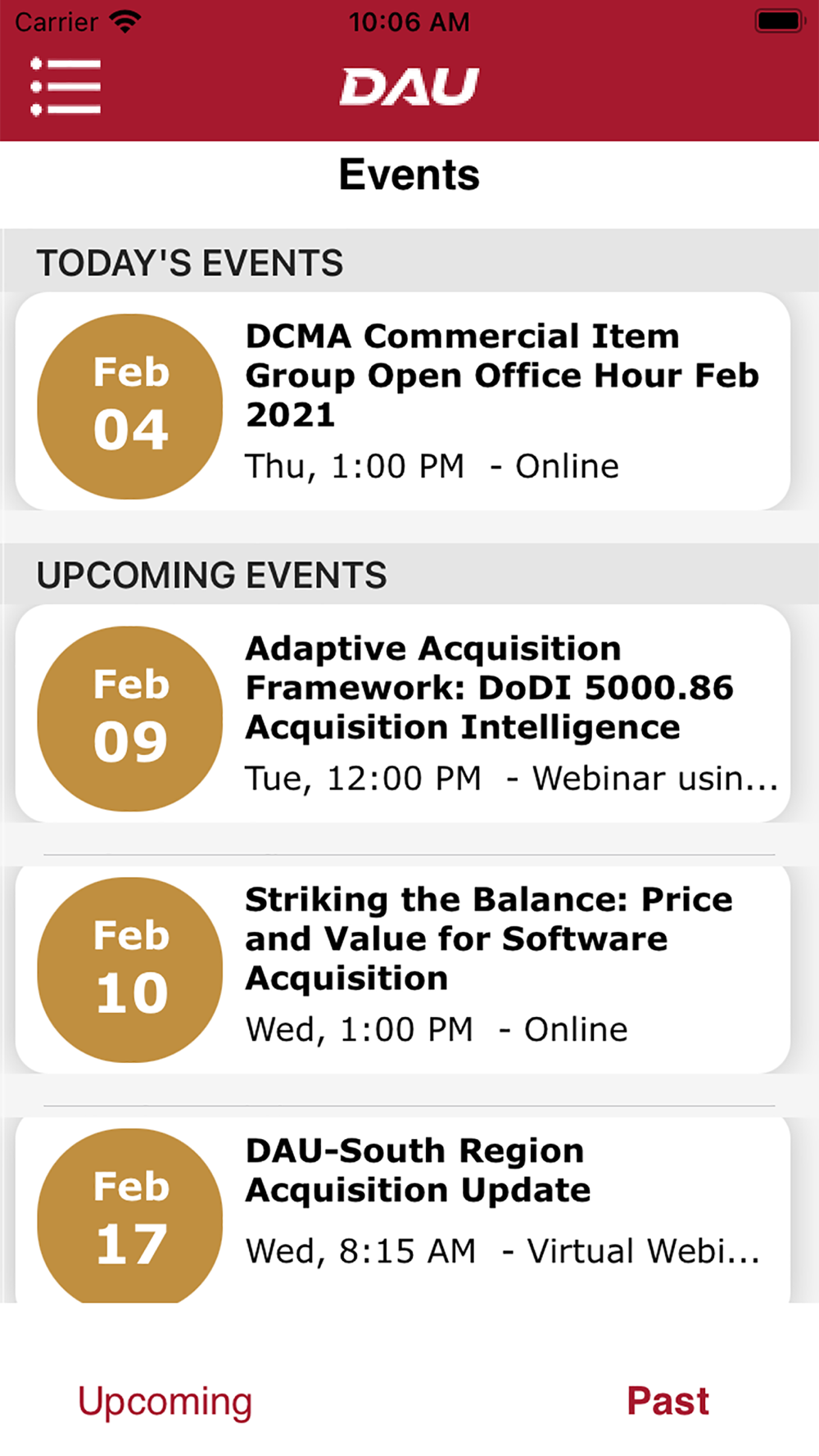 Carrier 10:06 AM

DAU

Events

TODAY'S EVENTS

Feb 04

DCMA Commercial Item Group Open Office Hour Feb 2021

Thu, 1:00 PM - Online

UPCOMING EVENTS

Feb 09

Adaptive Acquisition Framework: DoDI 5000.86 Acquisition Intelligence

Tue, 12:00 PM - Webinar usin...

Feb 10

Striking the Balance: Price and Value for Software Acquisition

Wed, 1:00 PM - Online

Feb 17

DAU-South Region Acquisition Update

Wed, 8:15 AM - Virtual Webi...

Upcoming

Past